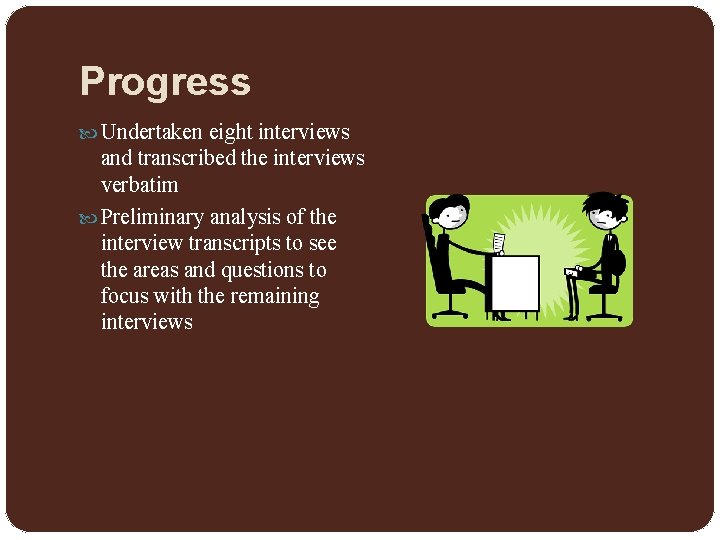 Progress

Undertaken eight interviews and transcribed the interviews verbatim

Preliminary analysis of the interview transcripts to see the areas and questions to focus with the remaining interviews